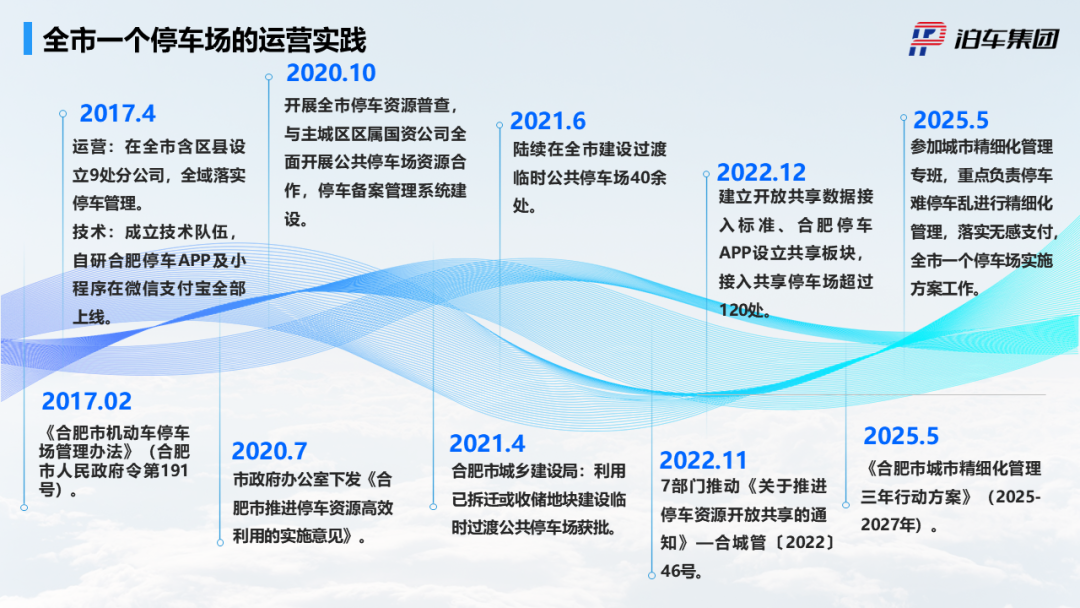 全市一个停车场的运营实践

泊车集团

2017.4
运营：在全市含区县设立9处分公司，全域落实停车管理。
技术：成立技术队伍，自研合肥停车APP及小程序在微信支付宝全部上线。

2020.10
开展全市停车资源普查，与主城区区属国资公司全面开展公共停车场资源合作，停车备案管理系统建设。

2021.6
陆续在全市建设过渡临时公共停车场40余处。

2022.12
建立开放共享数据接入标准、合肥停车APP设立共享板块，接入共享停车场超过120处。

2025.5
参加城市精细化管理专班，重点负责停车难停车乱进行精细化管理，落实无感支付，全市一个停车场实施方案工作。

2017.02
《合肥市机动车停车场管理办法》（合肥市人民政府令第191号）。

2020.7
市政府办公室下发《合肥市推进停车资源高效利用的实施意见》。

2021.4
合肥市城乡建设局：利用已拆迁或收储地块建设临时过渡公共停车场获批。

2022.11
7部门推动《关于推进停车资源开放共享的通知》—合城管〔2022〕46号。

2025.5
《合肥市城市精细化管理三年行动方案》（2025-2027年）。